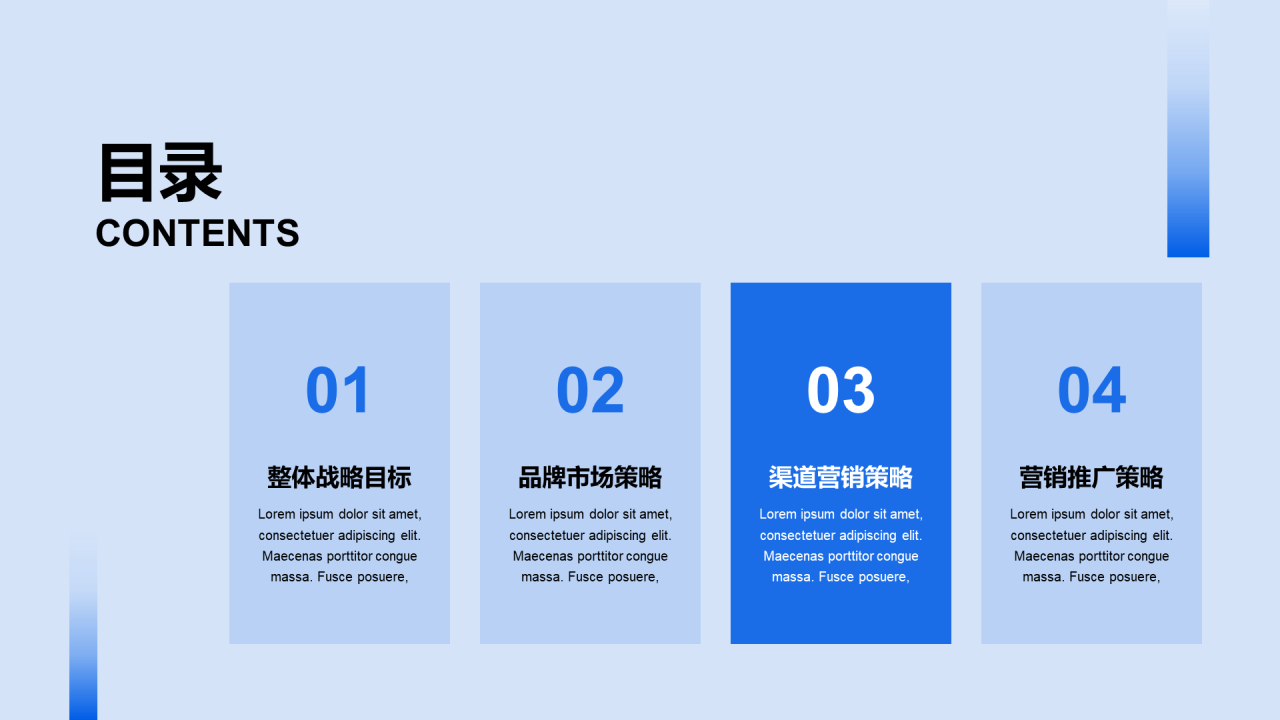 目录
CONTENTS

01

整体战略目标

Lorem ipsum dolor sit amet, consectetuer adipiscing elit. Maecenas porttitor congue massa. Fusce posuere,

02

品牌市场策略

Lorem ipsum dolor sit amet, consectetuer adipiscing elit. Maecenas porttitor congue massa. Fusce posuere,

03

渠道营销策略

Lorem ipsum dolor sit amet, consectetuer adipiscing elit. Maecenas porttitor congue massa. Fusce posuere,

04

营销推广策略

Lorem ipsum dolor sit amet, consectetuer adipiscing elit. Maecenas porttitor congue massa. Fusce posuere,